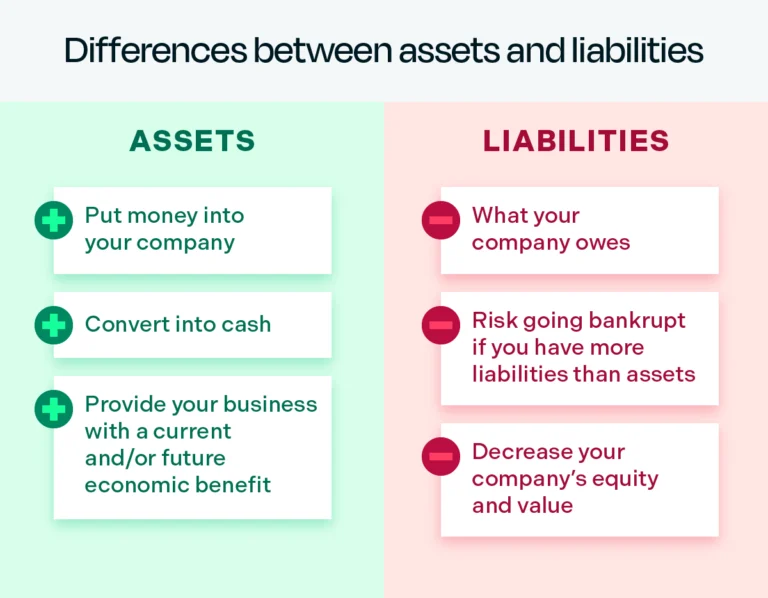 Differences between assets and liabilities

ASSETS

Put money into your company

Convert into cash

Provide your business with a current and/or future economic benefit

LIABILITIES

What your company owes

Risk going bankrupt if you have more liabilities than assets

Decrease your company's equity and value